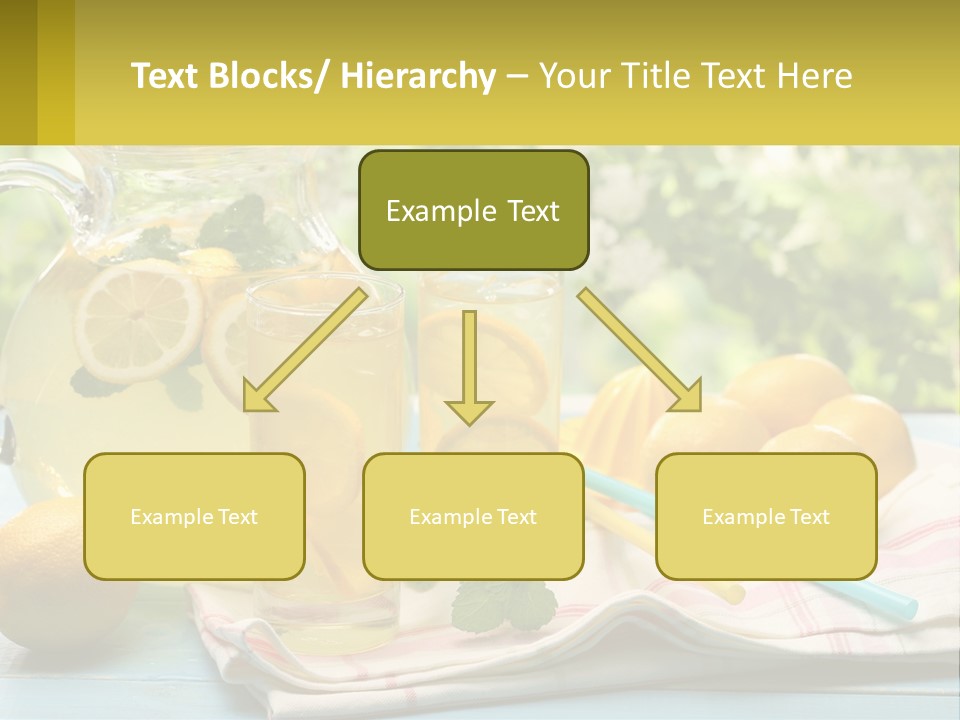 Text Blocks/ Hierarchy – Your Title Text Here

Example Text

Example Text

Example Text

Example Text